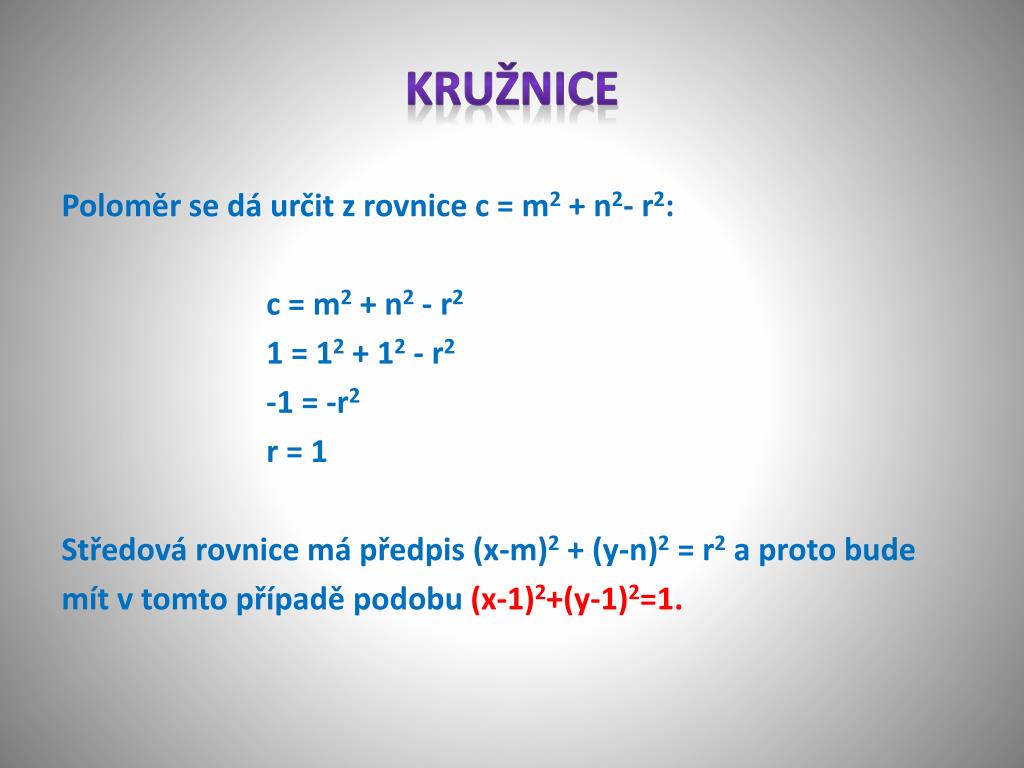 KRUŽNICE

Poloměr se dá určit z rovnice $c = m^2 + n^2 - r^2$:

$c = m^2 + n^2 - r^2$
$1 = 1^2 + 1^2 - r^2$
$-1 = -r^2$
$r = 1$

Středová rovnice má předpis $(x-m)^2 + (y-n)^2 = r^2$ a proto bude mít v tomto případě podobu $(x-1)^2+(y-1)^2=1$.